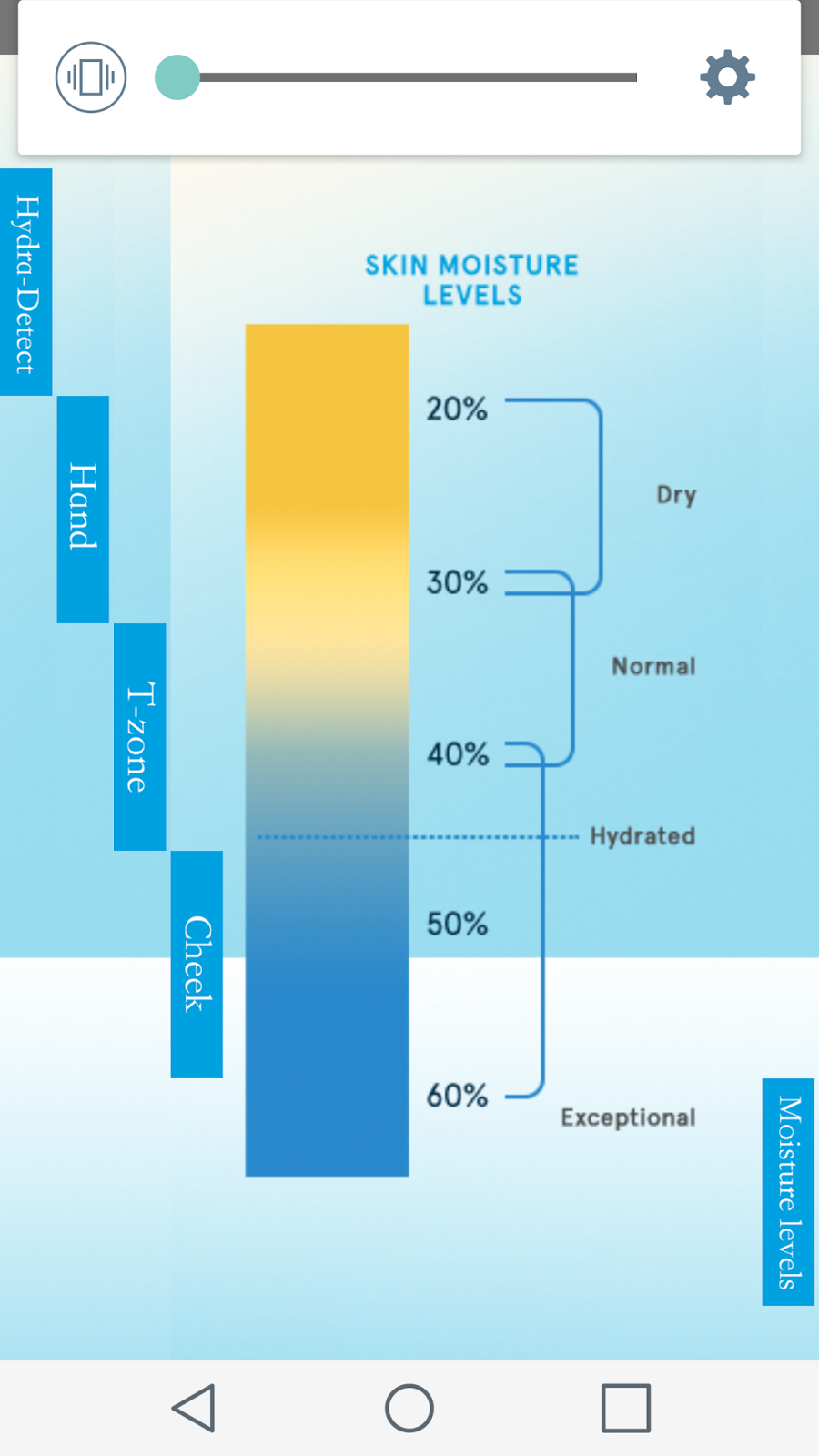 Hydra-Detect

Hand

T-zone

Cheek

SKIN MOISTURE LEVELS

20%

Dry

30%

Normal

40%

Hydrated

50%

60%

Exceptional

Moisture levels